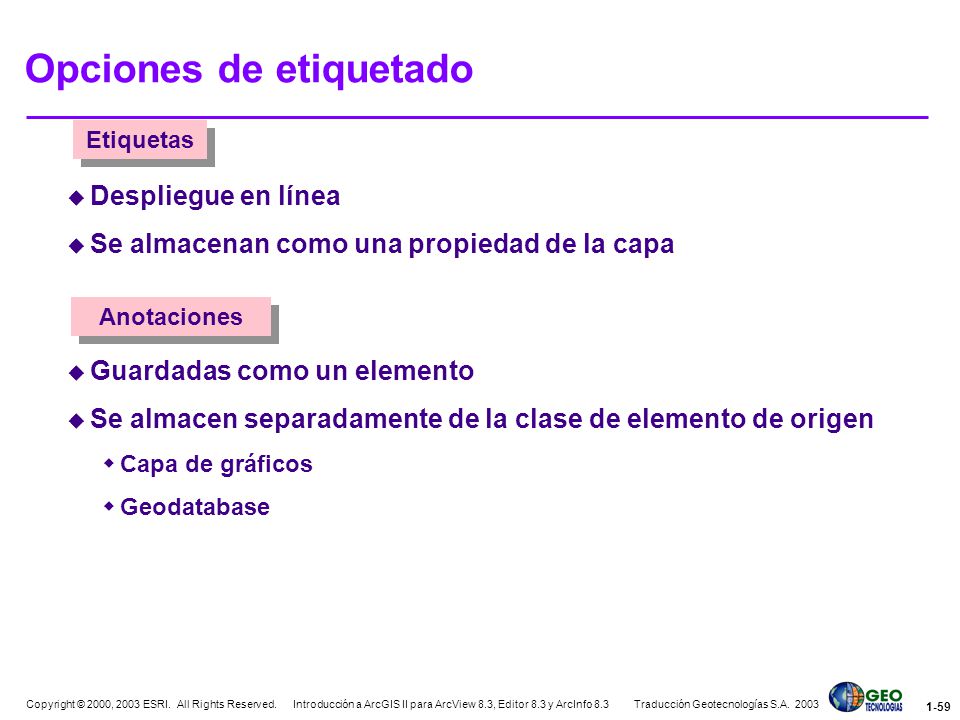 Opciones de etiquetado

Etiquetas

Despliegue en línea

Se almacenan como una propiedad de la capa

Anotaciones

Guardadas como un elemento

Se almacen separadamente de la clase de elemento de origen

Capa de gráficos

Geodatabase

Copyright © 2000, 2003 ESRI. All Rights Reserved. Introducción a ArcGIS II para ArcView 8.3, Editor 8.3 y ArcInfo 8.3 Traducción Geotecnologías S.A. 2003

GEO TECNOLOGIAS

1-59